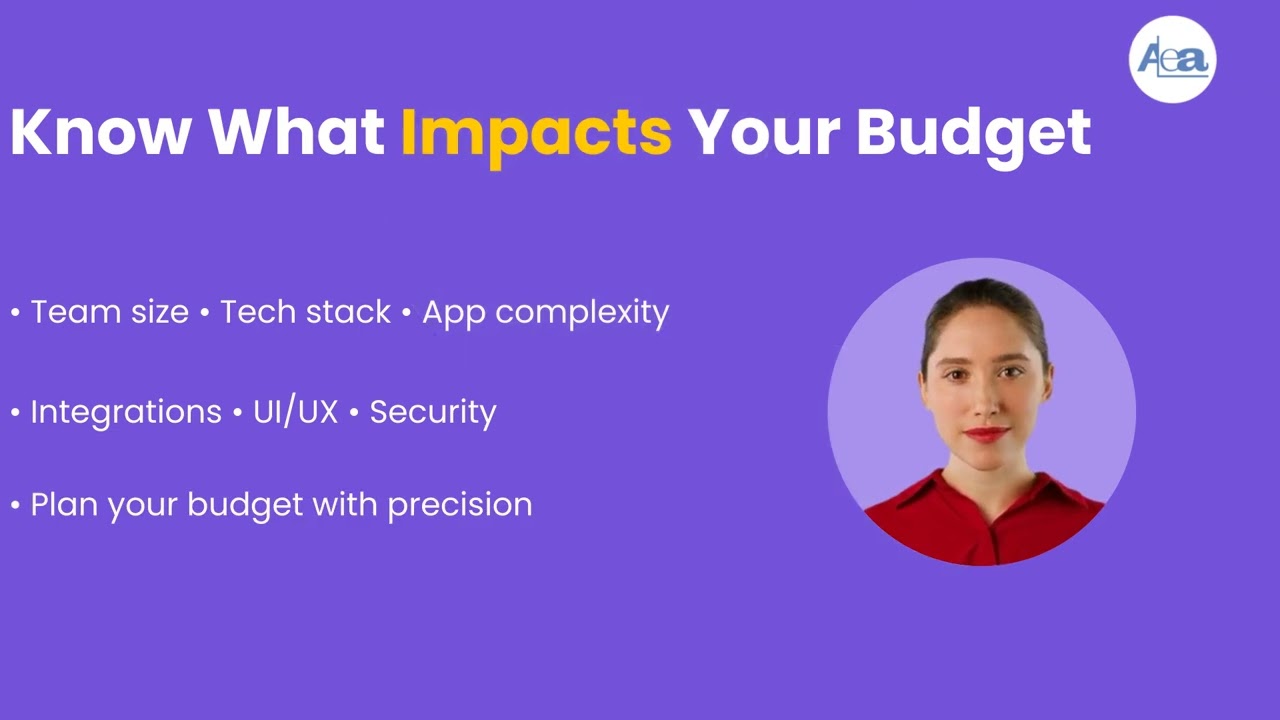 Aea

Know What Impacts Your Budget

• Team size • Tech stack • App complexity

• Integrations • UI/UX • Security

• Plan your budget with precision